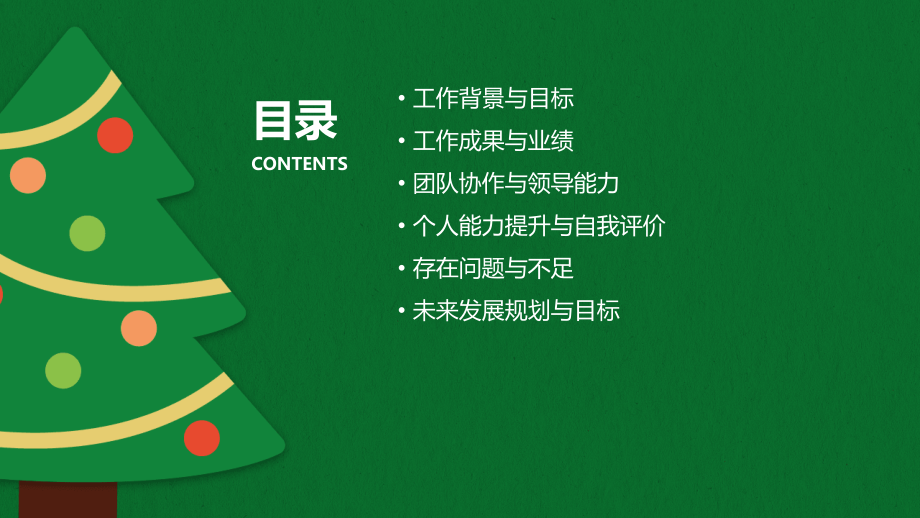 目录
CONTENTS

• 工作背景与目标
• 工作成果与业绩
• 团队协作与领导能力
• 个人能力提升与自我评价
• 存在问题与不足
• 未来发展规划与目标